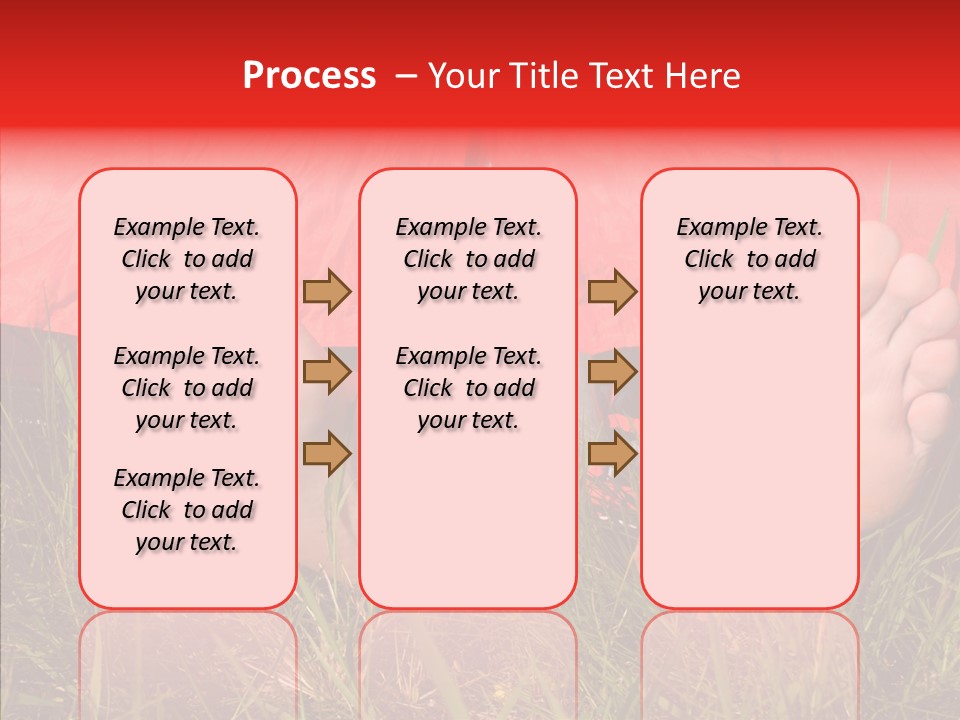 Process – Your Title Text Here

Example Text. Click to add your text.

Example Text. Click to add your text.

Example Text. Click to add your text.

Example Text. Click to add your text.

Example Text. Click to add your text.

Example Text. Click to add your text.